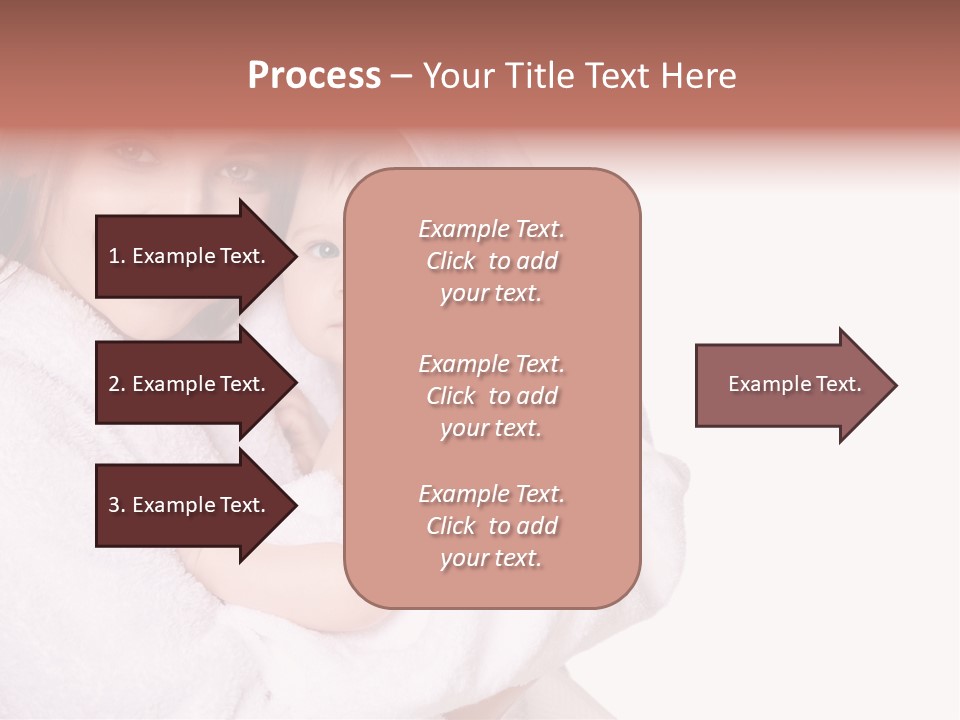 Process – Your Title Text Here

1. Example Text.

2. Example Text.

3. Example Text.

Example Text. Click to add your text.

Example Text. Click to add your text.

Example Text. Click to add your text.

Example Text.